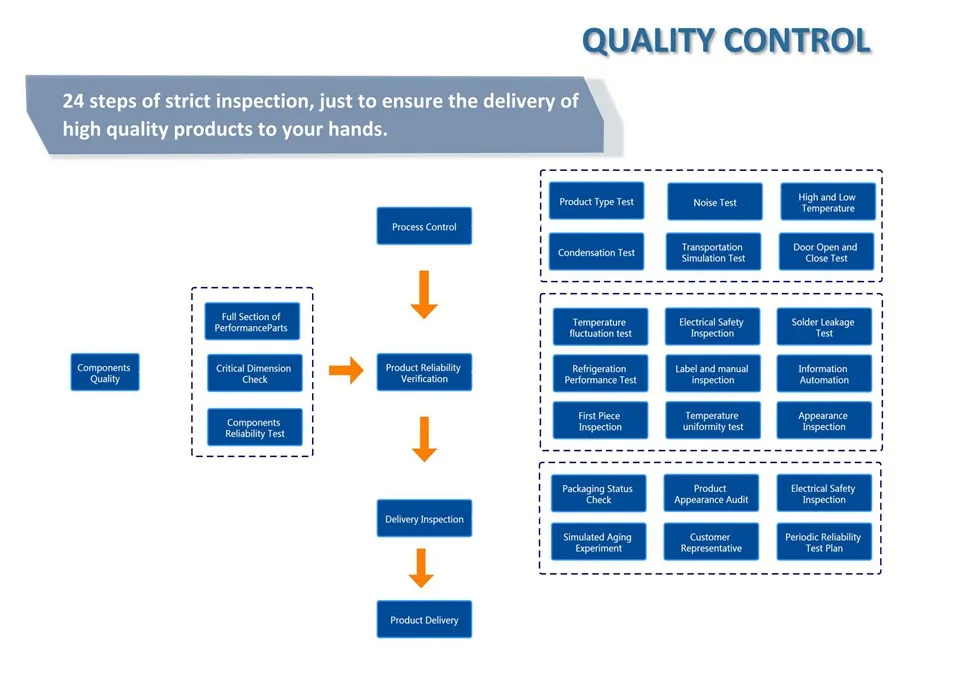 QUALITY CONTROL

24 steps of strict inspection, just to ensure the delivery of high quality products to your hands.

Components Quality

Full Section of PerformanceParts

Critical Dimension Check

Components Reliability Test

Process Control

Product Reliability Verification

Delivery Inspection

Product Delivery

Product Type Test

Noise Test

High and Low Temperature

Condensation Test

Transportation Simulation Test

Door Open and Close Test

Temperature fluctuation test

Electrical Safety Inspection

Solder Leakage Test

Refrigeration Performance Test

Label and manual inspection

Information Automation

First Piece Inspection

Temperature uniformity test

Appearance Inspection

Packaging Status Check

Product Appearance Audit

Electrical Safety Inspection

Simulated Aging Experiment

Customer Representative

Periodic Reliability Test Plan